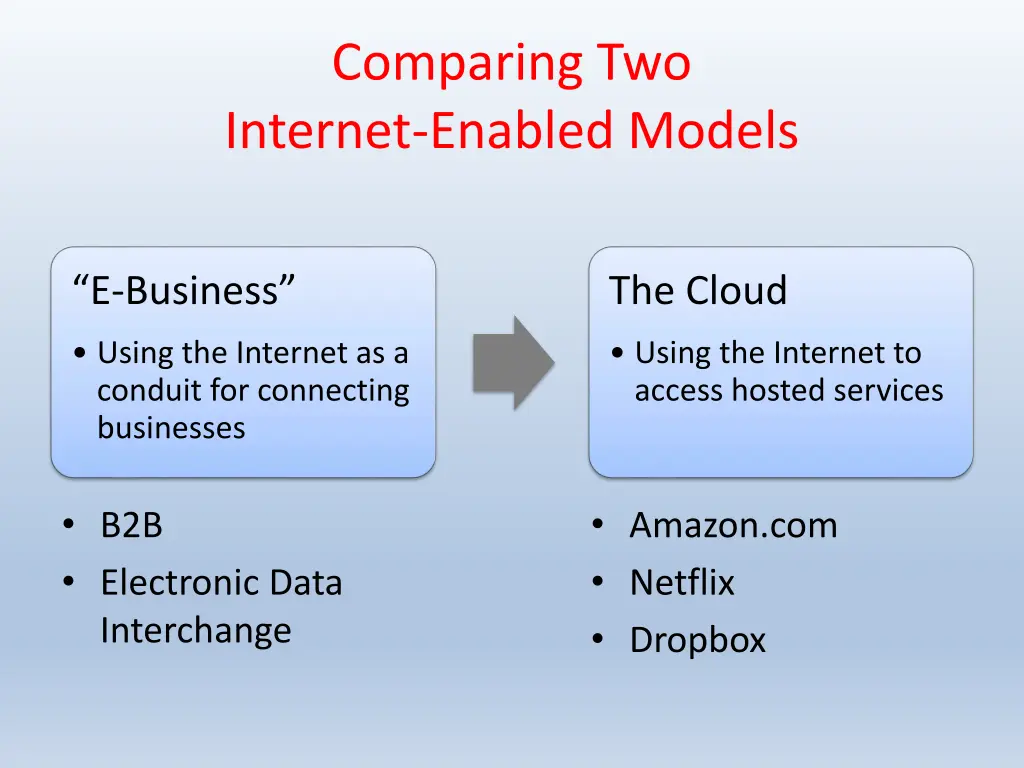 Comparing Two Internet-Enabled Models

“E-Business”

• Using the Internet as a conduit for connecting businesses

• B2B
• Electronic Data Interchange

The Cloud

• Using the Internet to access hosted services

• Amazon.com
• Netflix
• Dropbox